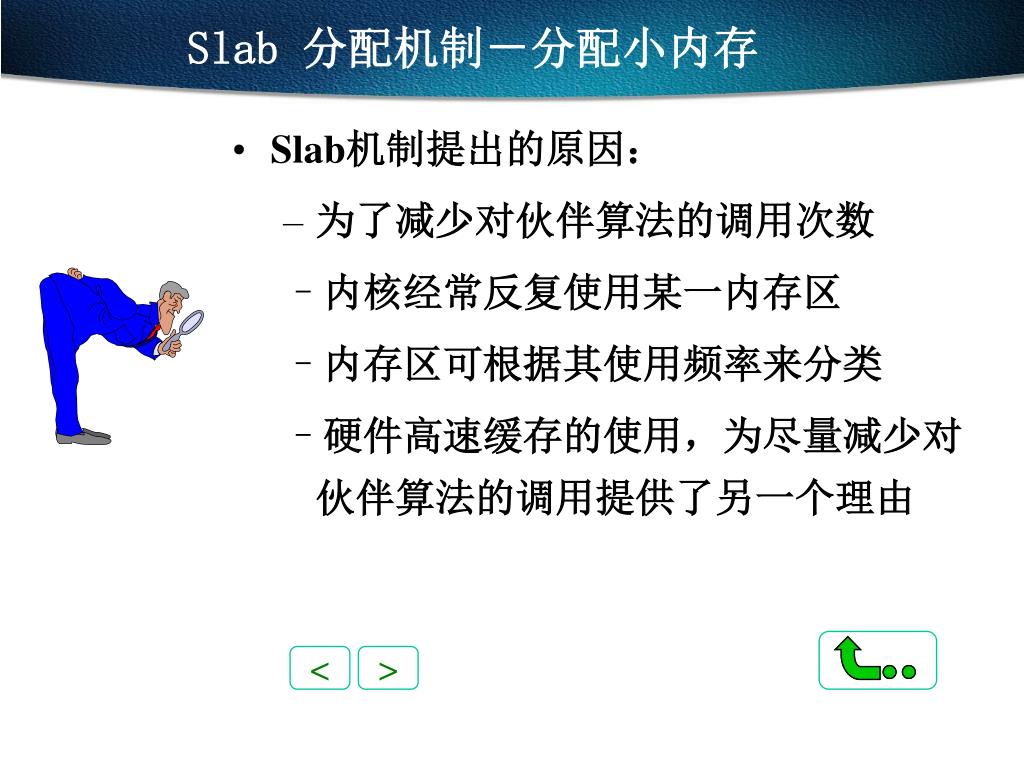 Slab 分配机制－分配小内存

• Slab机制提出的原因：

– 为了减少对伙伴算法的调用次数

– 内核经常反复使用某一内存区

– 内存区可根据其使用频率来分类

– 硬件高速缓存的使用，为尽量减少对伙伴算法的调用提供了另一个理由

<

>